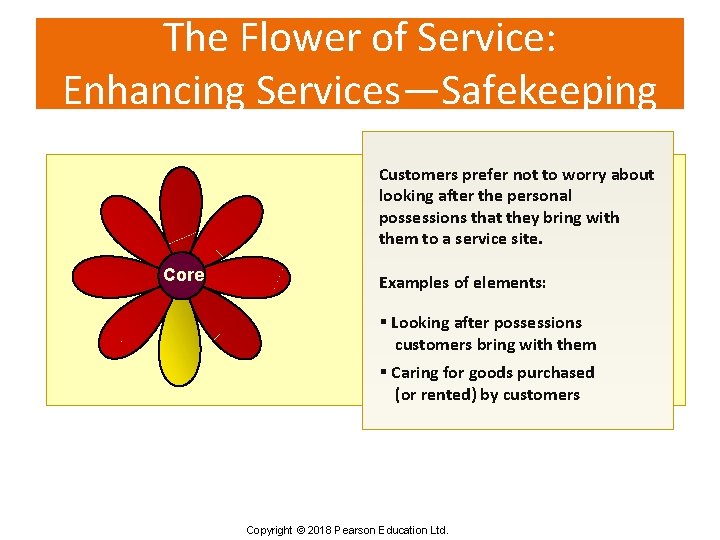 The Flower of Service: Enhancing Services—Safekeeping

Core

Customers prefer not to worry about looking after the personal possessions that they bring with them to a service site.

Examples of elements:

▪ Looking after possessions customers bring with them

▪ Caring for goods purchased (or rented) by customers

Copyright © 2018 Pearson Education Ltd.